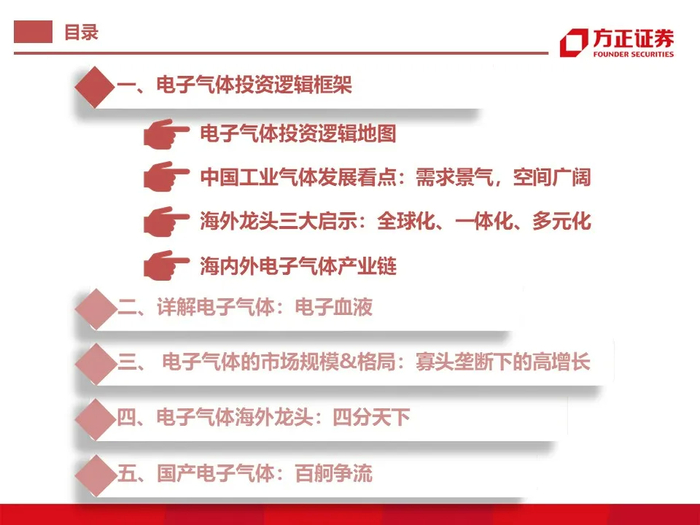 目录

方正证券
FOUNDER SECURITIES

一、电子气体投资逻辑框架

电子气体投资逻辑地图

中国工业气体发展看点：需求景气，空间广阔

海外龙头三大启示：全球化、一体化、多元化

海内外电子气体产业链

二、详解电子气体：电子血液

三、 电子气体的市场规模&格局：寡头垄断下的高增长

四、电子气体海外龙头：四分天下

五、国产电子气体：百舸争流